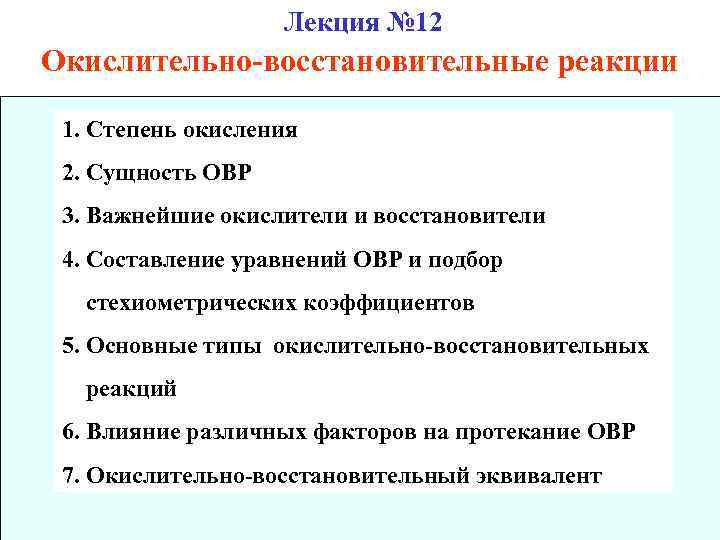 Лекция №12

Окислительно-восстановительные реакции

1. Степень окисления

2. Сущность ОВР

3. Важнейшие окислители и восстановители

4. Составление уравнений ОВР и подбор стехиометрических коэффициентов

5. Основные типы окислительно-восстановительных реакций

6. Влияние различных факторов на протекание ОВР

7. Окислительно-восстановительный эквивалент